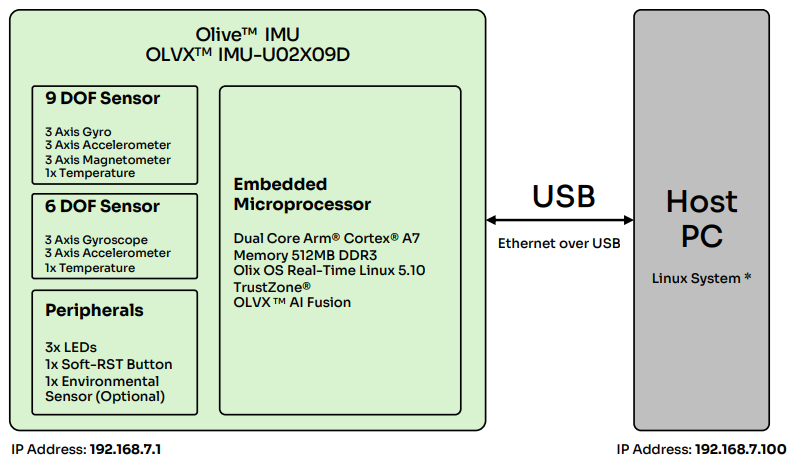 Olive™ IMU
OLVX™ IMU-U02X09D

9 DOF Sensor

3 Axis Gyro
3 Axis Accelerometer
3 Axis Magnetometer
1x Temperature

6 DOF Sensor

3 Axis Gyroscope
3 Axis Accelerometer
1x Temperature

Peripherals

3x LEDs
1x Soft-RST Button
1x Environmental Sensor (Optional)

Embedded Microprocessor

Dual Core Arm® Cortex® A7
Memory 512MB DDR3
Olix OS Real-Time Linux 5.10
TrustZone®
OLVX™ AI Fusion

USB

Ethernet over USB

Host PC

Linux System *

IP Address: 192.168.7.1

IP Address: 192.168.7.100